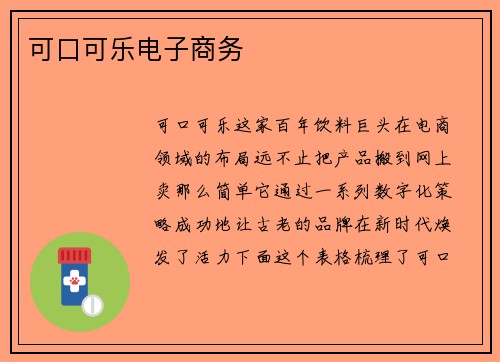 可口可乐电子商务

可口可乐这家百年饮料巨头在电商领域的布局远不止把产品搬到网上卖那么简单它通过一系列数字化策略成功地让古老的品牌在新时代焕发了活力下面这个表格梳理了可口